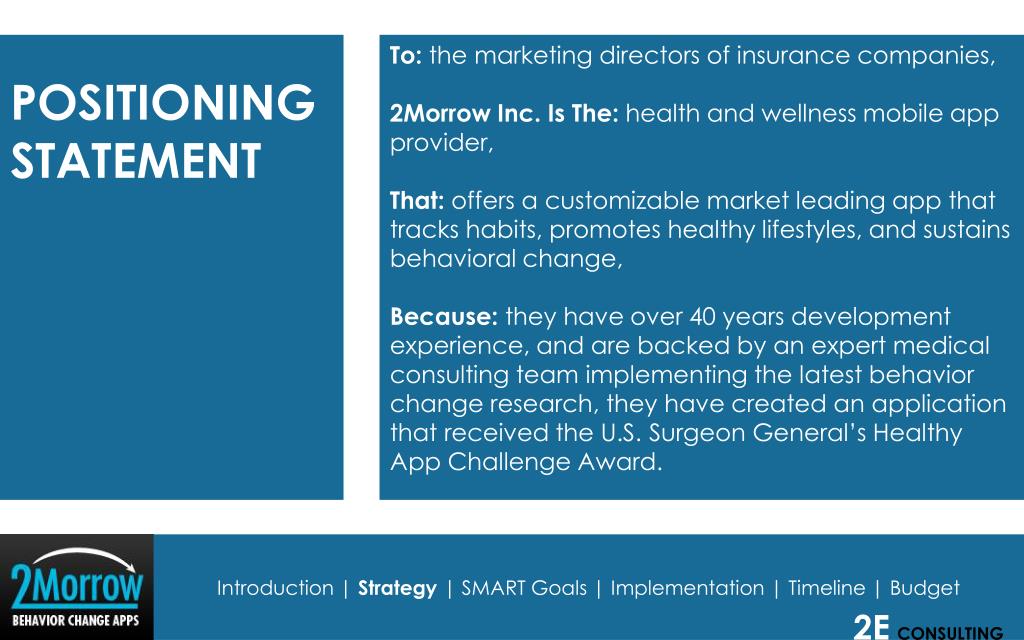 POSITIONING STATEMENT

To: the marketing directors of insurance companies,

2Morrow Inc. Is The: health and wellness mobile app provider,

That: offers a customizable market leading app that tracks habits, promotes healthy lifestyles, and sustains behavioral change,

Because: they have over 40 years development experience, and are backed by an expert medical consulting team implementing the latest behavior change research, they have created an application that received the U.S. Surgeon General's Healthy App Challenge Award.

2Morrow
BEHAVIOR CHANGE APPS

Introduction | Strategy | SMART Goals | Implementation | Timeline | Budget

2E CONSULTING